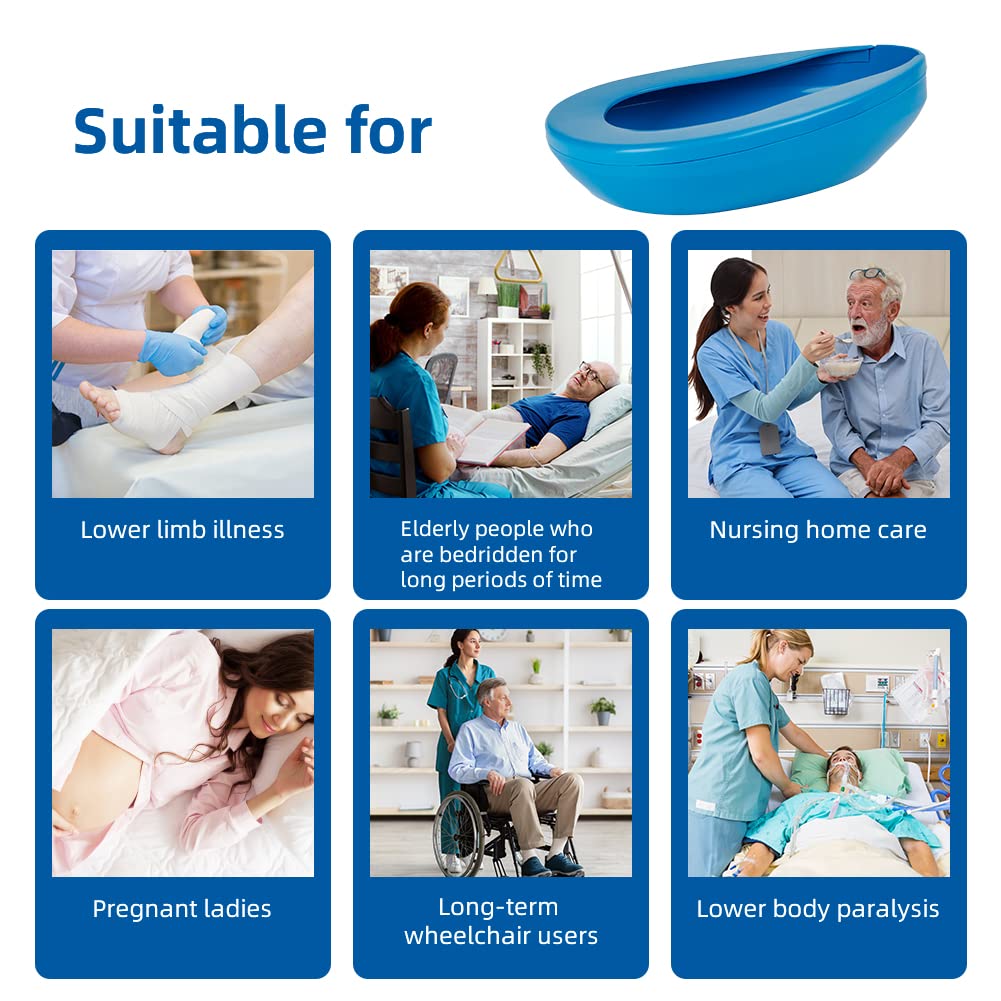 Suitable for

Lower limb illness

Elderly people who are bedridden for long periods of time

Nursing home care

Pregnant ladies

Long-term wheelchair users

Lower body paralysis